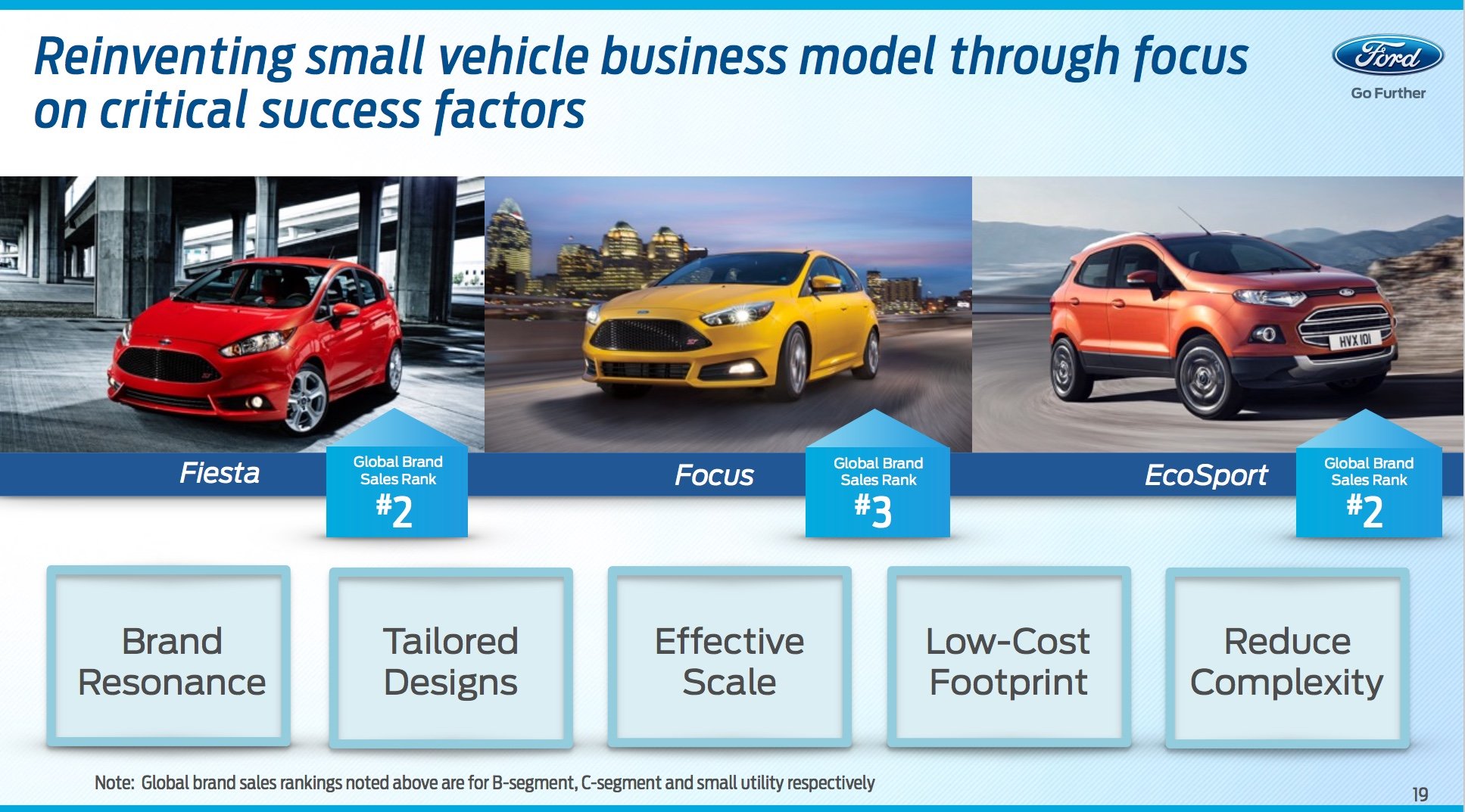 Reinventing small vehicle business model through focus on critical success factors

Ford
Go Further

HVX 101

Fiesta

Global Brand Sales Rank
#2

Focus

Global Brand Sales Rank
#3

EcoSport

Global Brand Sales Rank
#2

Brand Resonance

Tailored Designs

Effective Scale

Low-Cost Footprint

Reduce Complexity

Note: Global brand sales rankings noted above are for B-segment, C-segment and small utility respectively

19